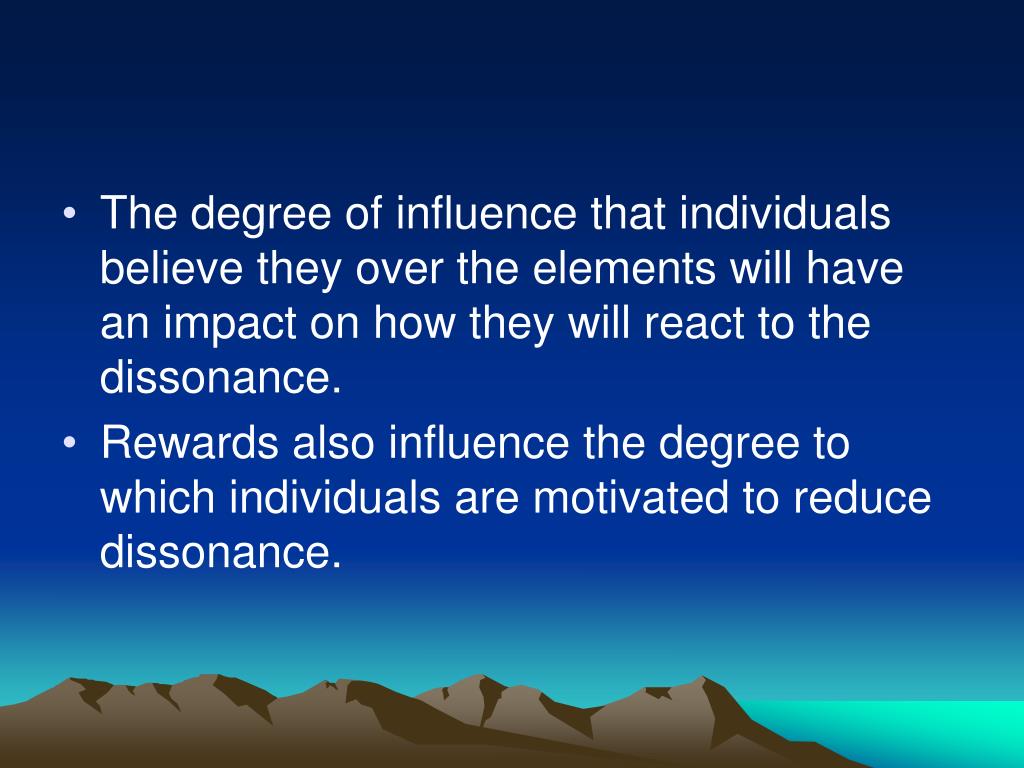 • The degree of influence that individuals believe they over the elements will have an impact on how they will react to the dissonance.

• Rewards also influence the degree to which individuals are motivated to reduce dissonance.